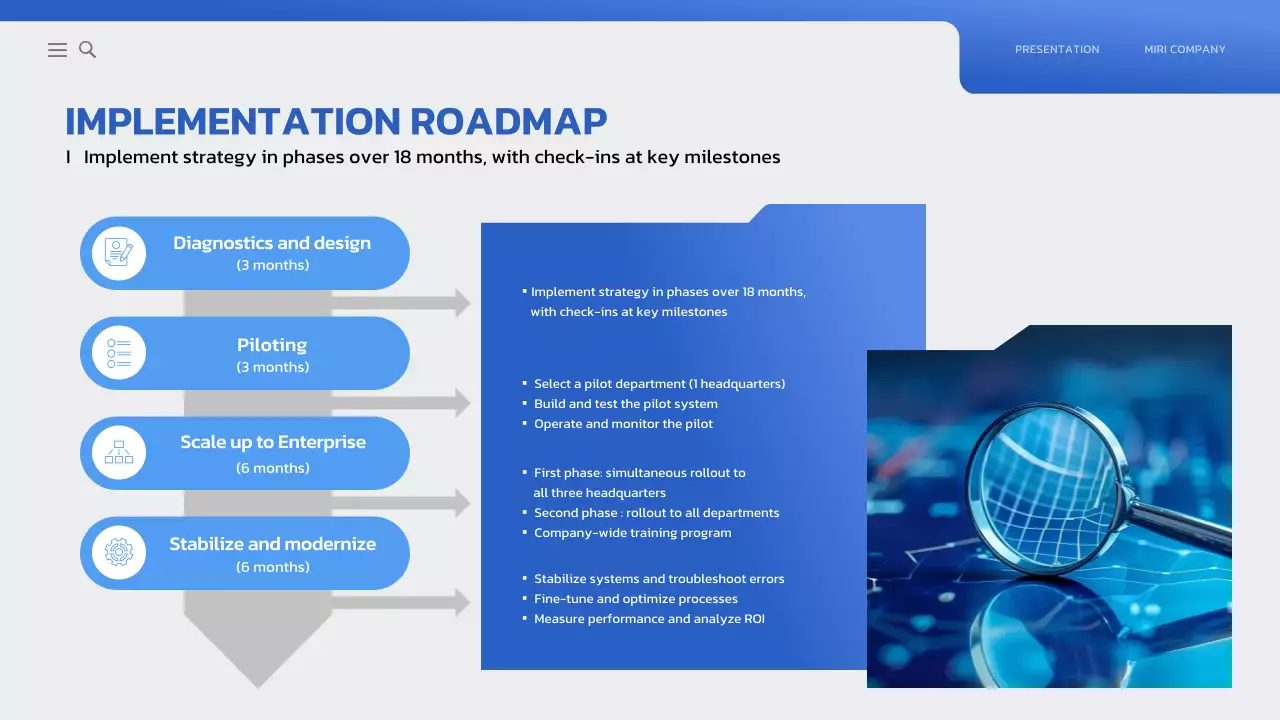 PRESENTATION MIRI COMPANY

IMPLEMENTATION ROADMAP

I Implement strategy in phases over 18 months, with check-ins at key milestones

Diagnostics and design
(3 months)

Piloting
(3 months)

Scale up to Enterprise
(6 months)

Stabilize and modernize
(6 months)

▪ Implement strategy in phases over 18 months, with check-ins at key milestones

▪ Select a pilot department (1 headquarters)
▪ Build and test the pilot system
▪ Operate and monitor the pilot

▪ First phase: simultaneous rollout to all three headquarters
▪ Second phase : rollout to all departments
▪ Company-wide training program

▪ Stabilize systems and troubleshoot errors
▪ Fine-tune and optimize processes
▪ Measure performance and analyze ROI